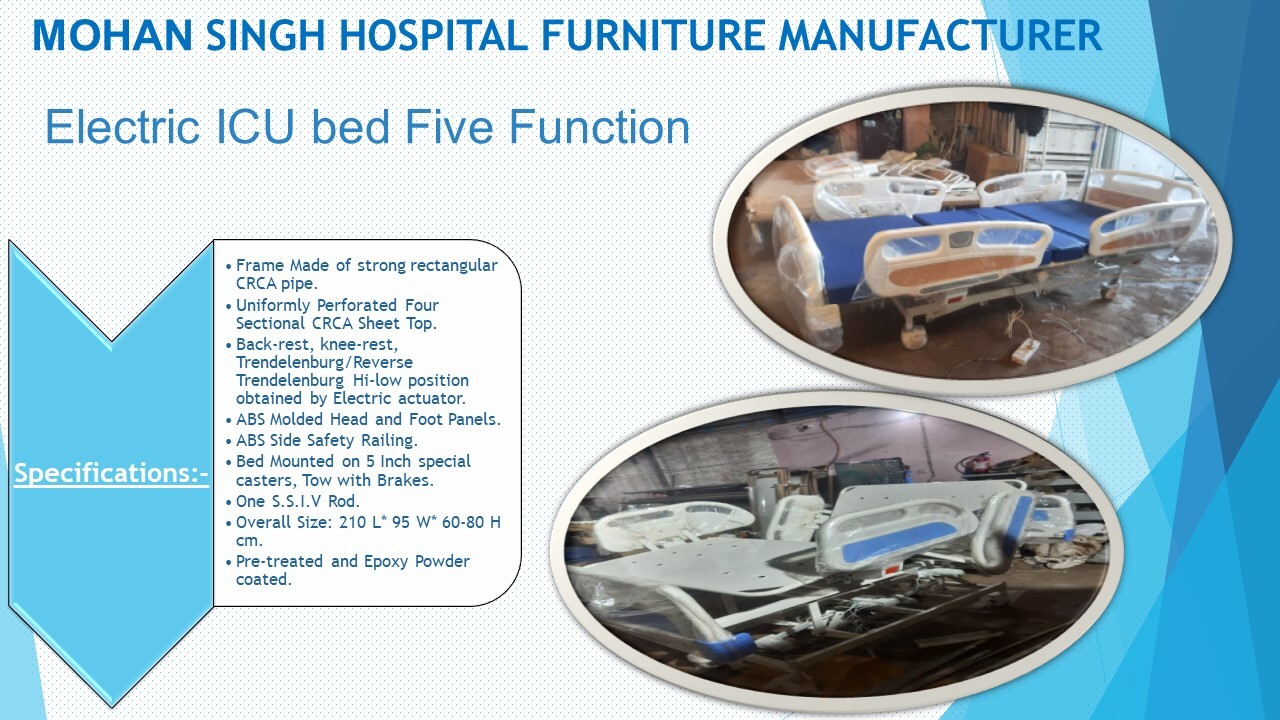 MOHAN SINGH HOSPITAL FURNITURE MANUFACTURER

Electric ICU bed Five Function

Specifications:-

• Frame Made of strong rectangular CRCA pipe.
• Uniformly Perforated Four Sectional CRCA Sheet Top.
• Back-rest, knee-rest, Trendelenburg/Reverse Trendelenburg Hi-low position obtained by Electric actuator.
• ABS Molded Head and Foot Panels.
• ABS Side Safety Railing.
• Bed Mounted on 5 Inch special casters, Tow with Brakes.
• One S.S.I.V Rod.
• Overall Size: 210 L* 95 W* 60-80 H cm.
• Pre-treated and Epoxy Powder coated.